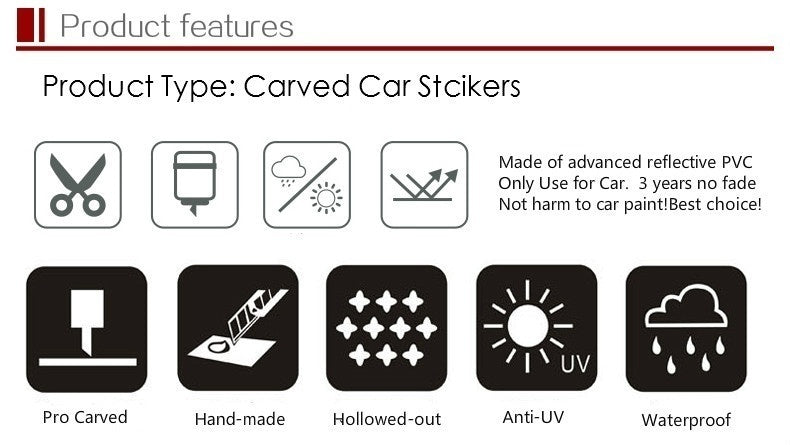 Product features

Product Type: Carved Car Stcikers

Made of advanced reflective PVC
Only Use for Car. 3 years no fade
Not harm to car paint!Best choice!

UV

Pro Carved

Hand-made

Hollowed-out

Anti-UV

Waterproof